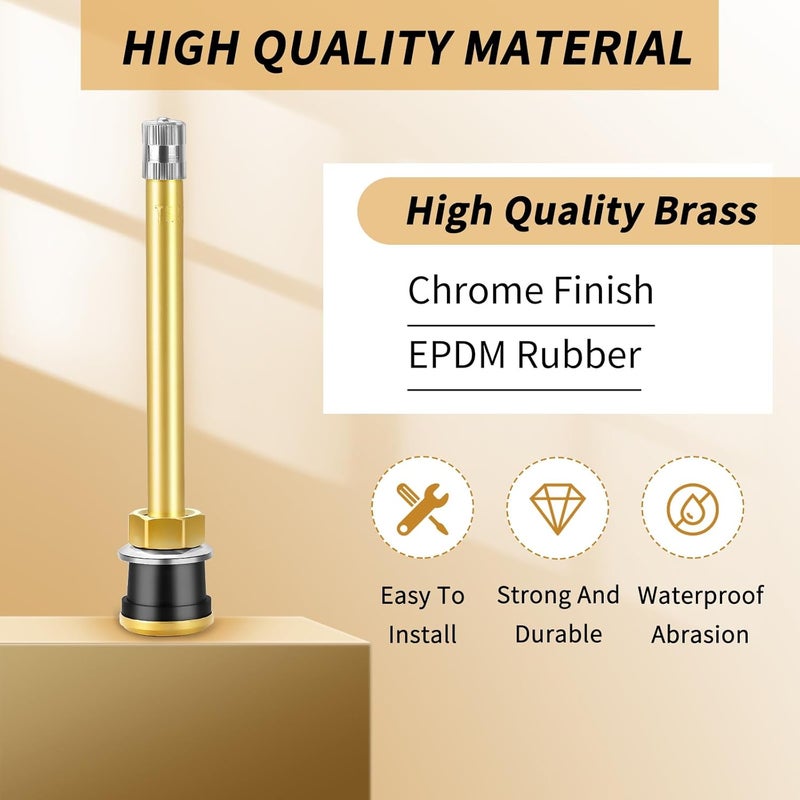 HIGH QUALITY MATERIAL

High Quality Brass

Chrome Finish

EPDM Rubber

Easy To Install

Strong And Durable

Waterproof Abrasion